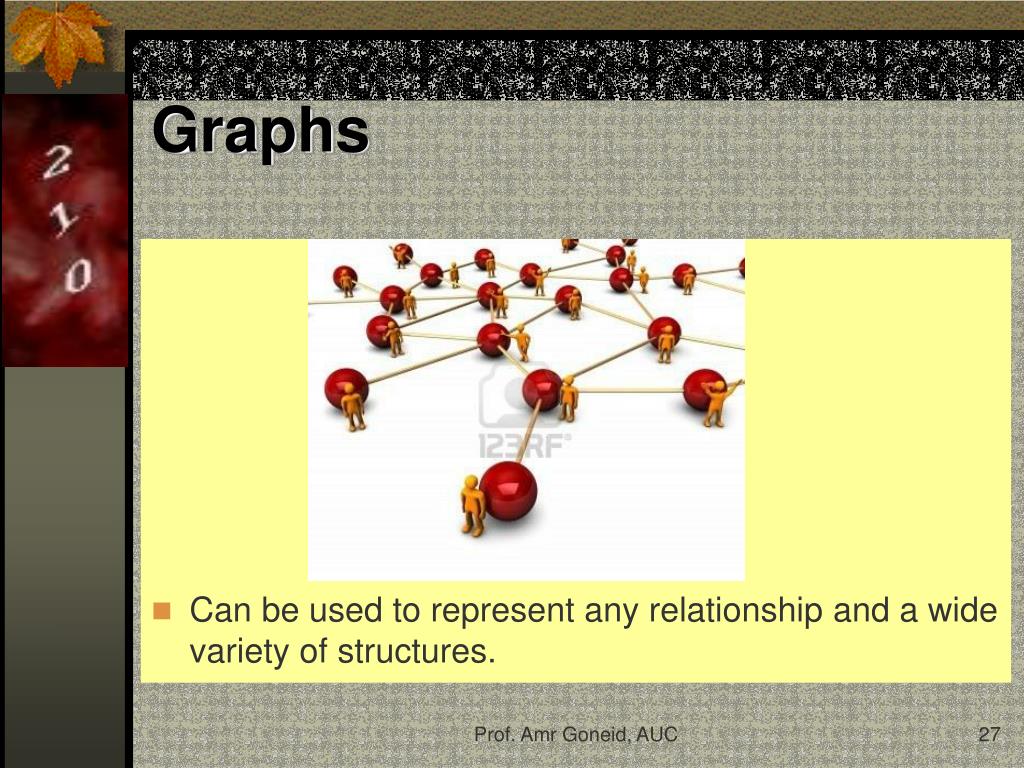 2
1
0

Graphs

123RF

Can be used to represent any relationship and a wide variety of structures.

Prof. Amr Goneid, AUC

27